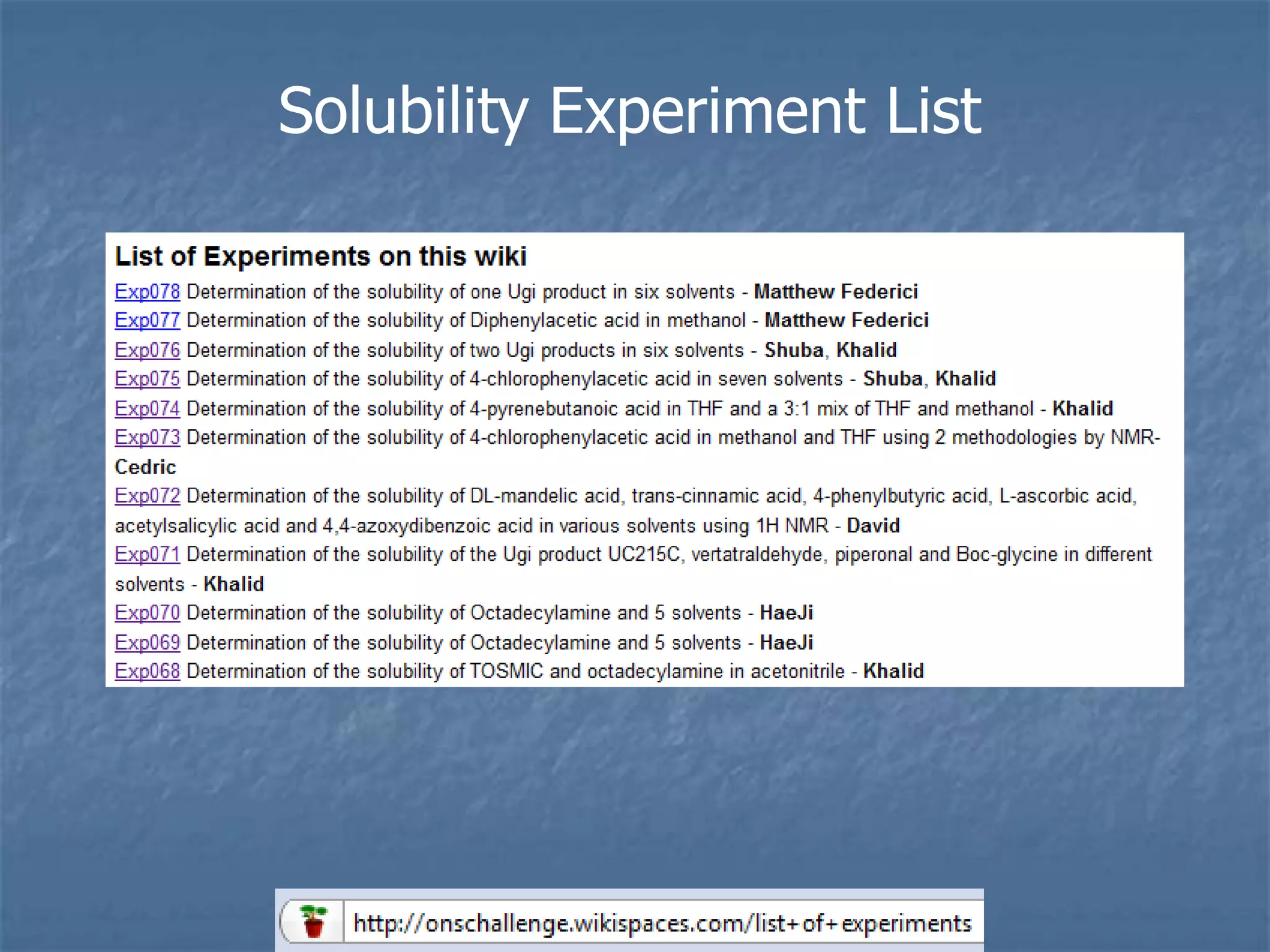 Solubility Experiment List

List of Experiments on this wiki

Exp078 Determination of the solubility of one Ugi product in six solvents - Matthew Federici
Exp077 Determination of the solubility of Diphenylacetic acid in methanol - Matthew Federici
Exp076 Determination of the solubility of two Ugi products in six solvents - Shuba, Khalid
Exp075 Determination of the solubility of 4-chlorophenylacetic acid in seven solvents - Shuba, Khalid
Exp074 Determination of the solubility of 4-pyrenebutanoic acid in THF and a 3:1 mix of THF and methanol - Khalid
Exp073 Determination of the solubility of 4-chlorophenylacetic acid in methanol and THF using 2 methodologies by NMR- Cedric
Exp072 Determination of the solubility of DL-mandelic acid, trans-cinnamic acid, 4-phenylbutyric acid, L-ascorbic acid, acetylsalicylic acid and 4,4-azoxydibenzoic acid in various solvents using 1H NMR - David
Exp071 Determination of the solubility of the Ugi product UC215C, vertatraldehyde, piperonal and Boc-glycine in different solvents - Khalid
Exp070 Determination of the solubility of Octadecylamine and 5 solvents - HaeJi
Exp069 Determination of the solubility of Octadecylamine and 5 solvents - HaeJi
Exp068 Determination of the solubility of TOSMIC and octadecylamine in acetonitrile - Khalid

http://onschallenge.wikispaces.com/list+of+experiments